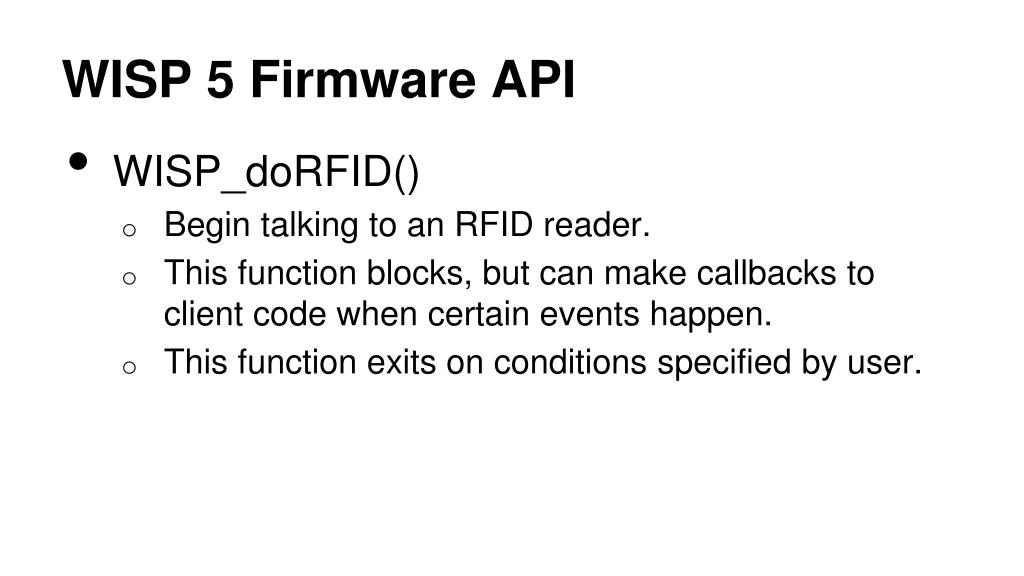 WISP 5 Firmware API

• WISP_doRFID()
  o Begin talking to an RFID reader.
  o This function blocks, but can make callbacks to client code when certain events happen.
  o This function exits on conditions specified by user.